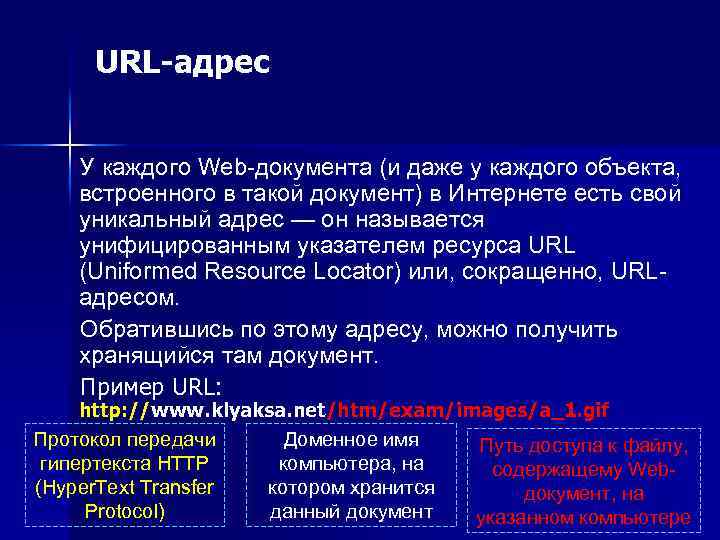 URL-адрес

У каждого Web-документа (и даже у каждого объекта, встроенного в такой документ) в Интернете есть свой уникальный адрес — он называется унифицированным указателем ресурса URL (Uniformed Resource Locator) или, сокращенно, URL-адресом.

Обратившись по этому адресу, можно получить хранящийся там документ.

Пример URL:
http://www.klyaksa.net/htm/exam/images/a_1.gif

Протокол передачи гипертекста HTTP (HyperText Transfer Protocol)

Доменное имя компьютера, на котором хранится данный документ

Путь доступа к файлу, содержащему Web-документ, на указанном компьютере